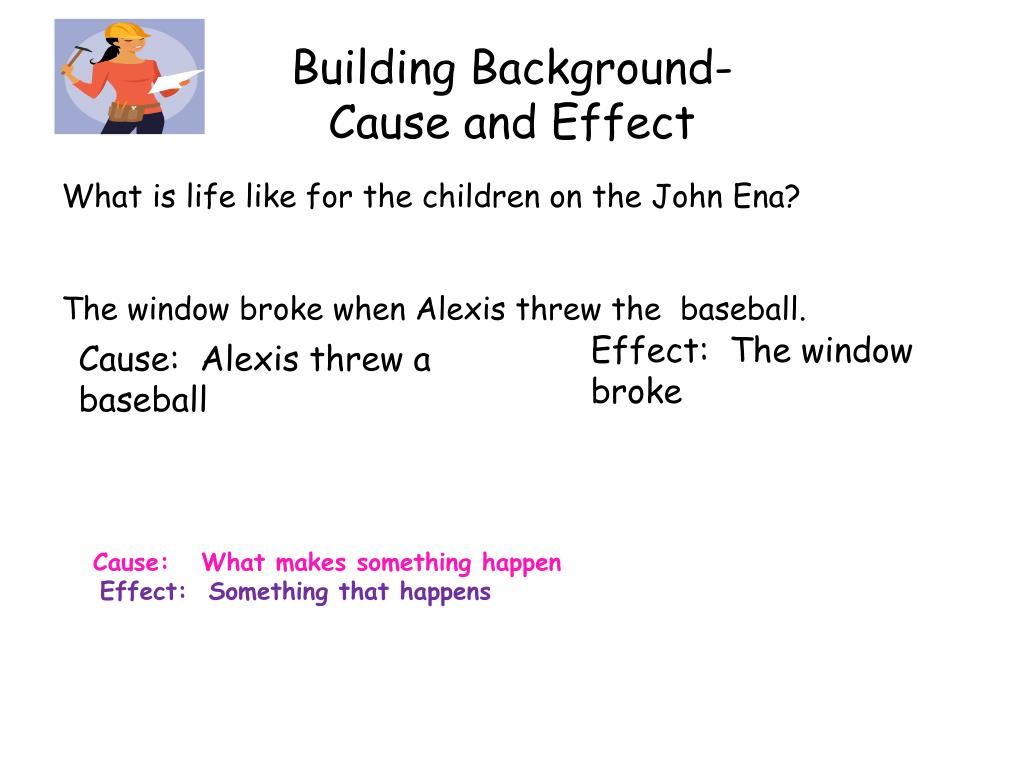 Building Background-
Cause and Effect

What is life like for the children on the John Ena?

The window broke when Alexis threw the baseball.

Cause: Alexis threw a baseball

Effect: The window broke

Cause: What makes something happen
Effect: Something that happens